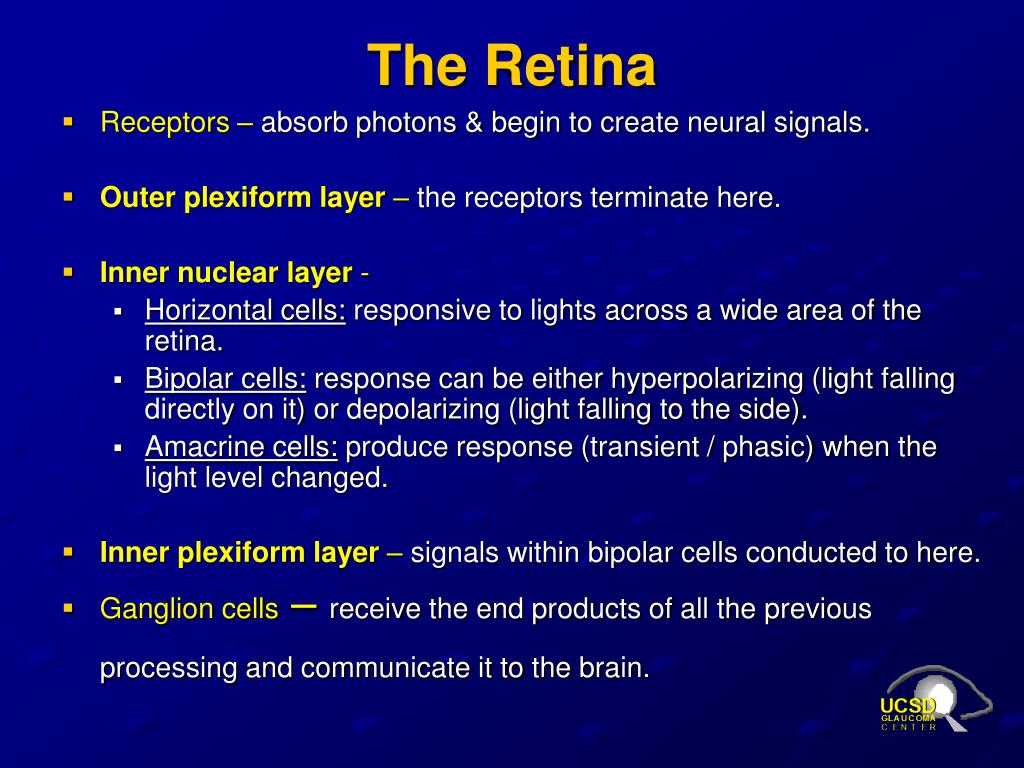 The Retina

▪ Receptors – absorb photons & begin to create neural signals.

▪ Outer plexiform layer – the receptors terminate here.

▪ Inner nuclear layer -
  ▪ Horizontal cells: responsive to lights across a wide area of the retina.
  ▪ Bipolar cells: response can be either hyperpolarizing (light falling directly on it) or depolarizing (light falling to the side).
  ▪ Amacrine cells: produce response (transient / phasic) when the light level changed.

▪ Inner plexiform layer – signals within bipolar cells conducted to here.

▪ Ganglion cells – receive the end products of all the previous processing and communicate it to the brain.

UCSD
GLAUCOMA
CENTER